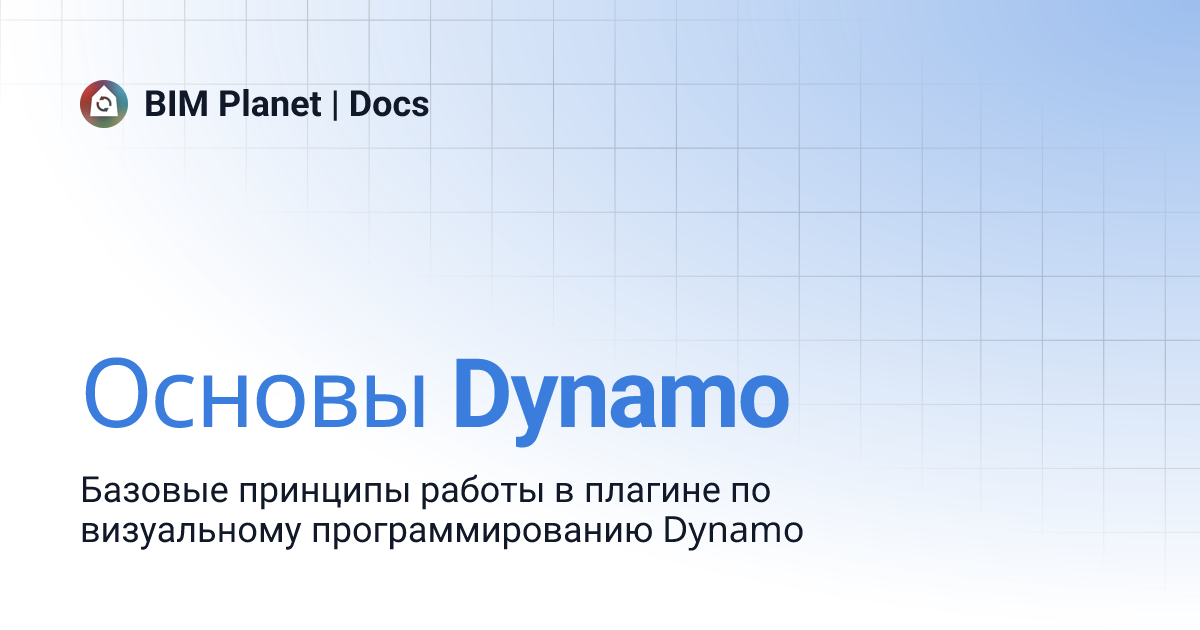 BIM Planet | Docs

Основы Dynamo

Базовые принципы работы в плагине по визуальному программированию Dynamo